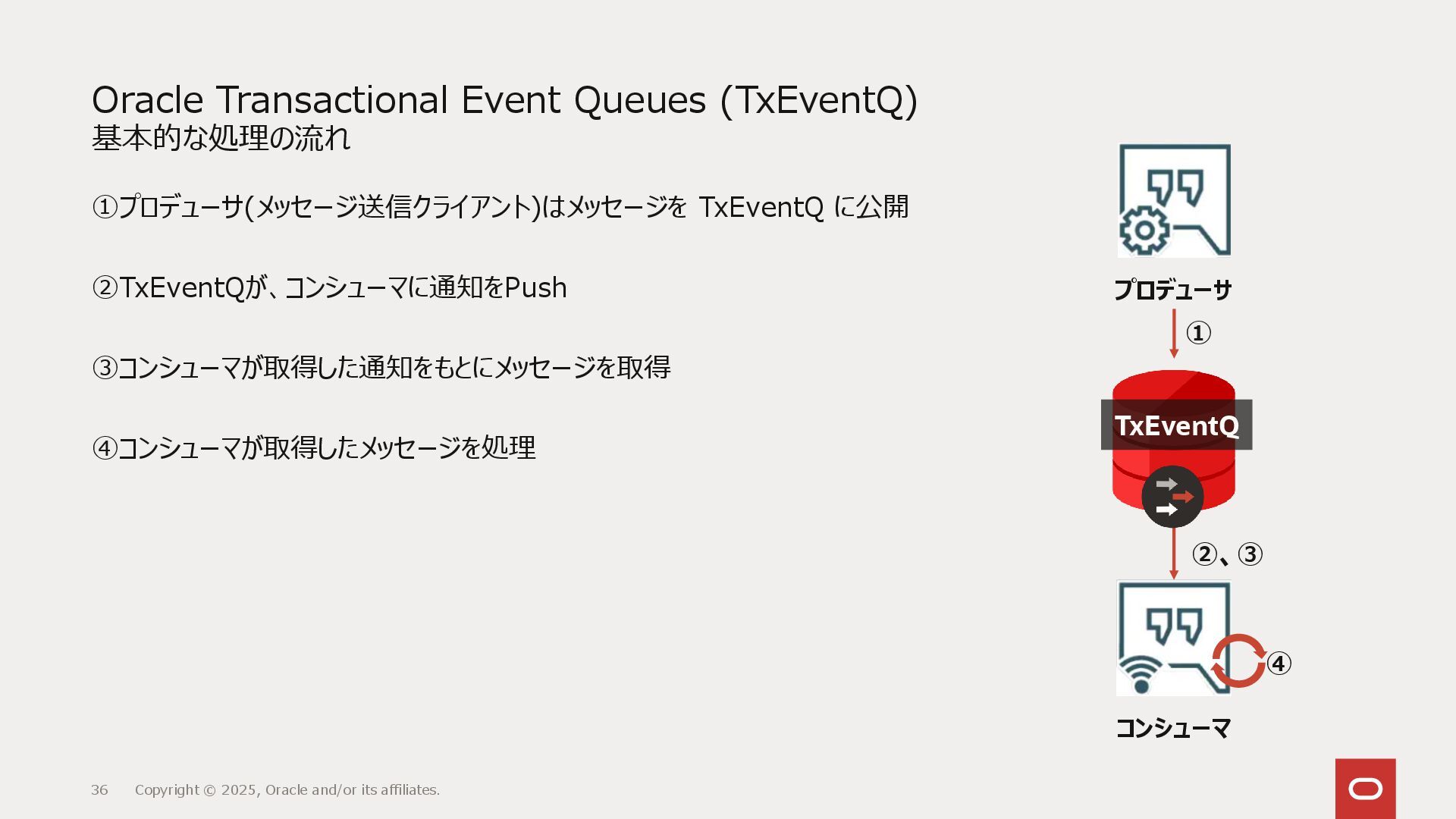 Oracle Transactional Event Queues (TxEventQ)
基本的な処理の流れ

①プロデューサ(メッセージ送信クライアント)はメッセージを TxEventQ に公開

②TxEventQが、コンシューマに通知をPush

③コンシューマが取得した通知をもとにメッセージを取得

④コンシューマが取得したメッセージを処理

プロデューサ
①
TxEventQ
②、③
④
コンシューマ

36 Copyright © 2025, Oracle and/or its affiliates.